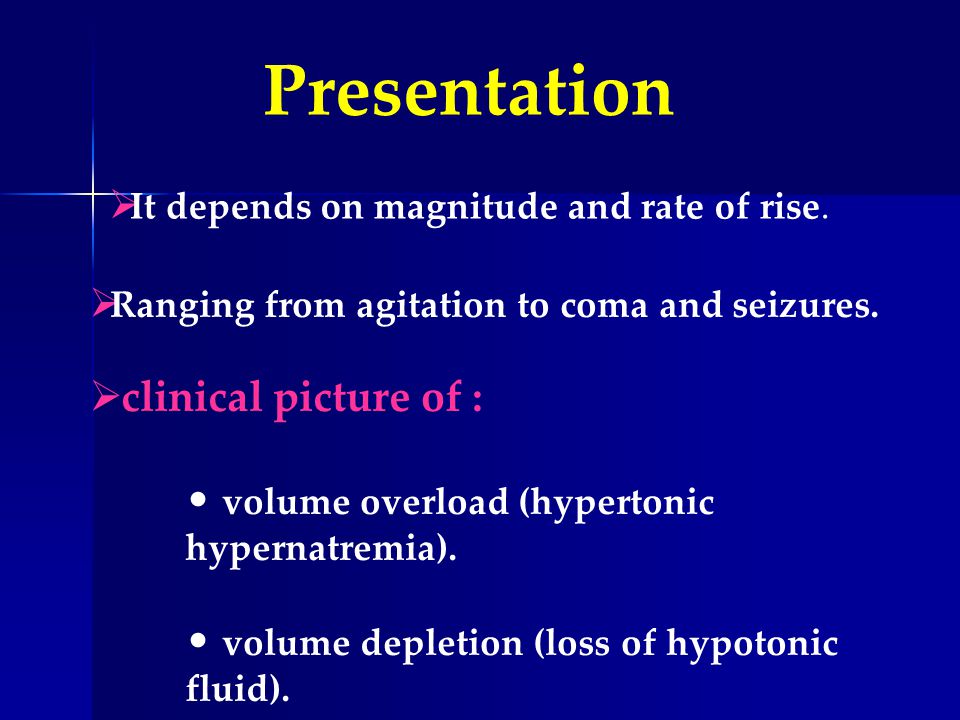 Presentation

➢It depends on magnitude and rate of rise.

➢Ranging from agitation to coma and seizures.

➢clinical picture of :

• volume overload (hypertonic hypernatremia).

• volume depletion (loss of hypotonic fluid).